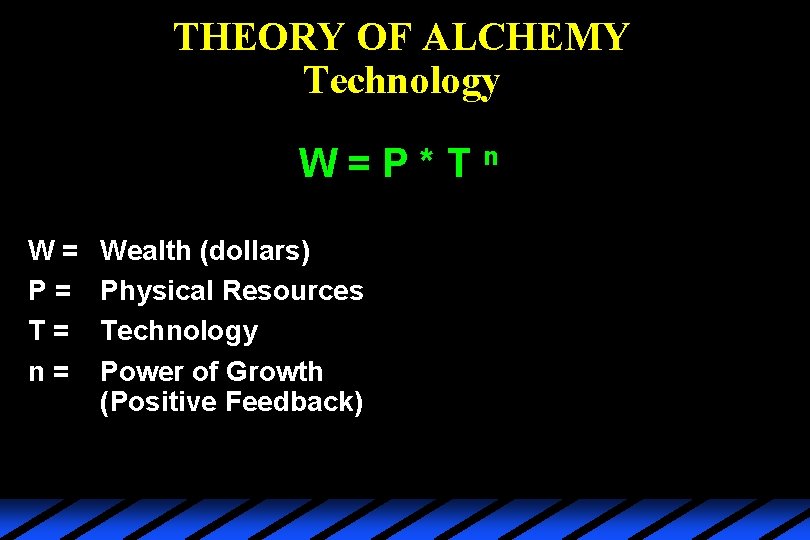 THEORY OF ALCHEMY
Technology

$W = P * T^n$

W = Wealth (dollars)
P = Physical Resources
T = Technology
n = Power of Growth (Positive Feedback)